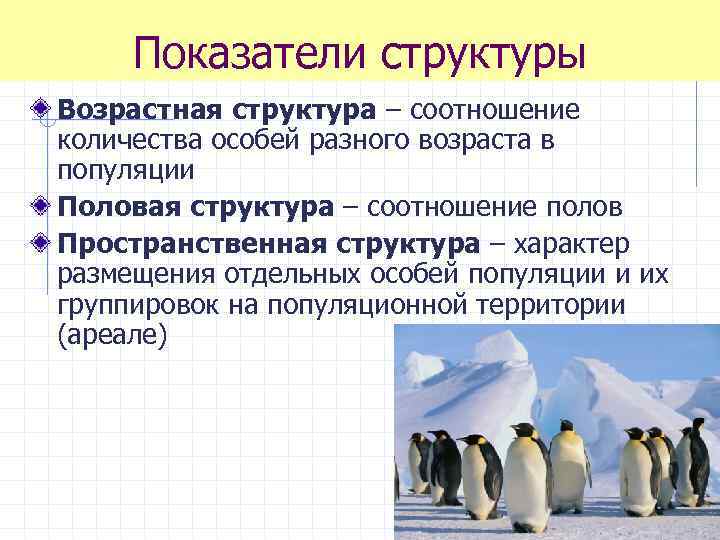 Показатели структуры

Возрастная структура – соотношение количества особей разного возраста в популяции

Половая структура – соотношение полов

Пространственная структура – характер размещения отдельных особей популяции и их группировок на популяционной территории (ареале)